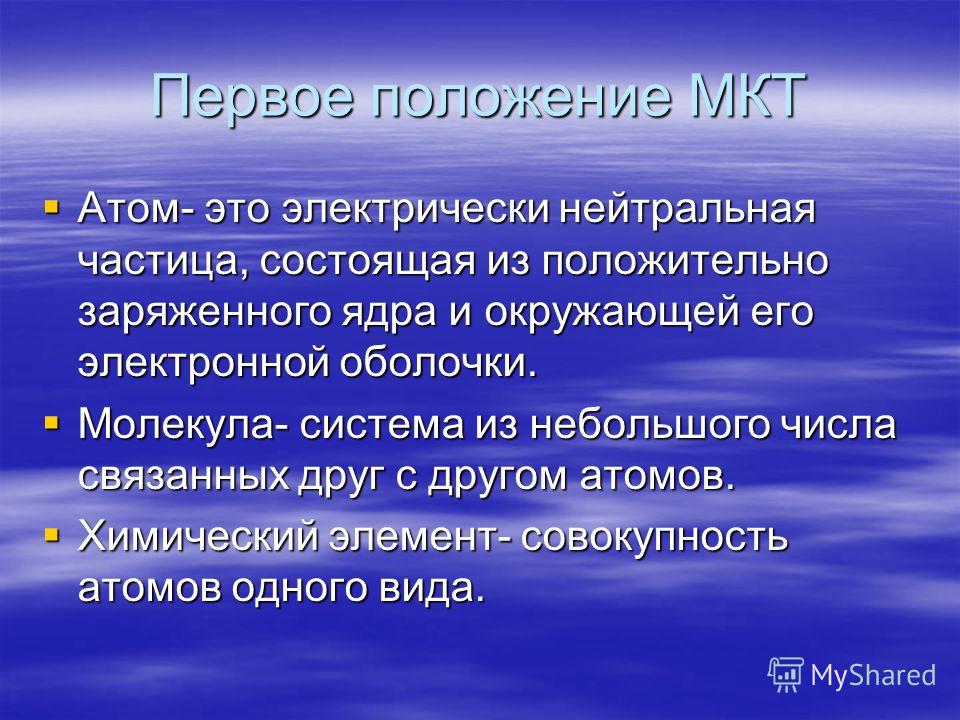 Первое положение МКТ

Атом- это электрически нейтральная частица, состоящая из положительно заряженного ядра и окружающей его электронной оболочки.

Молекула- система из небольшого числа связанных друг с другом атомов.

Химический элемент- совокупность атомов одного вида.

MyShared